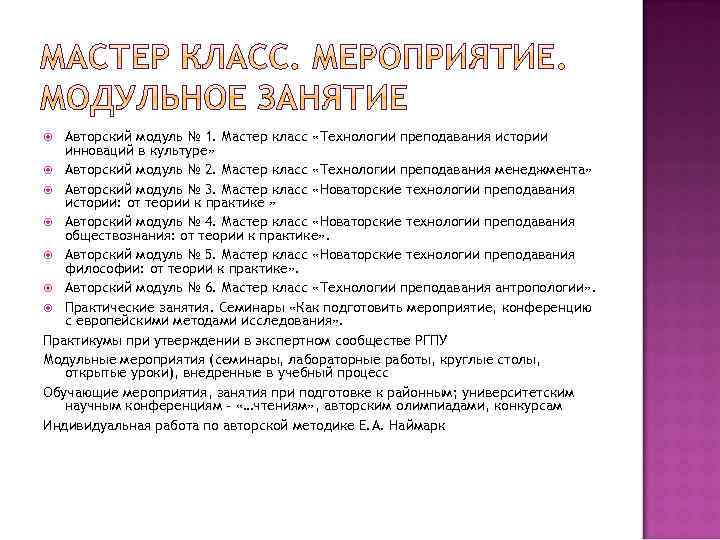 МАСТЕР КЛАСС. МЕРОПРИЯТИЕ. МОДУЛЬНОЕ ЗАНЯТИЕ

Авторский модуль № 1. Мастер класс «Технологии преподавания истории инноваций в культуре»

Авторский модуль № 2. Мастер класс «Технологии преподавания менеджмента»

Авторский модуль № 3. Мастер класс «Новаторские технологии преподавания истории: от теории к практике »

Авторский модуль № 4. Мастер класс «Новаторские технологии преподавания обществознания: от теории к практике».

Авторский модуль № 5. Мастер класс «Новаторские технологии преподавания философии: от теории к практике».

Авторский модуль № 6. Мастер класс «Технологии преподавания антропологии».

Практические занятия. Семинары «Как подготовить мероприятие, конференцию с европейскими методами исследования».

Практикумы при утверждении в экспертном сообществе РГПУ

Модульные мероприятия (семинары, лабораторные работы, круглые столы, открытые уроки), внедренные в учебный процесс

Обучающие мероприятия, занятия при подготовке к районным; университетским научным конференциям - «…чтениям», авторским олимпиадами, конкурсам

Индивидуальная работа по авторской методике Е.А. Наймарк